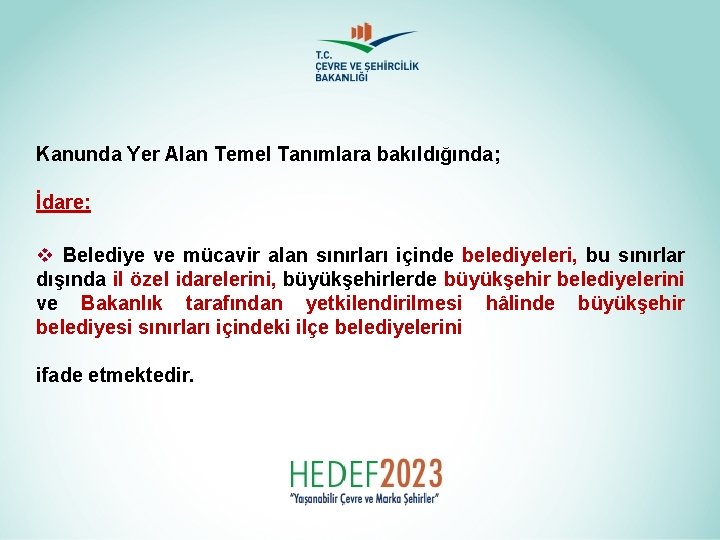 T.C.
ÇEVRE VE ŞEHİRCİLİK
BAKANLIĞI

Kanunda Yer Alan Temel Tanımlara bakıldığında;

İdare:

❖ Belediye ve mücavir alan sınırları içinde belediyeleri, bu sınırlar dışında il özel idarelerini, büyükşehirlerde büyükşehir belediyelerini ve Bakanlık tarafından yetkilendirilmesi hâlinde büyükşehir belediyesi sınırları içindeki ilçe belediyelerini

ifade etmektedir.

HEDEF2023
"Yaşanabilir Çevre ve Marka Şehirler"